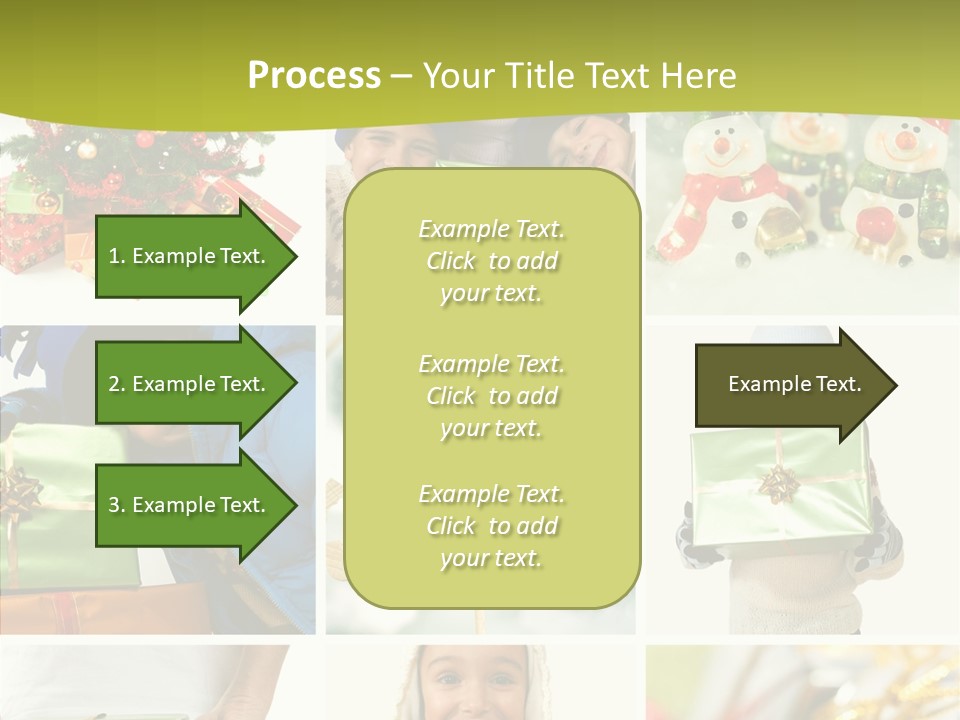 Process – Your Title Text Here

1. Example Text.

2. Example Text.

3. Example Text.

Example Text. Click to add your text.

Example Text. Click to add your text.

Example Text. Click to add your text.

Example Text.